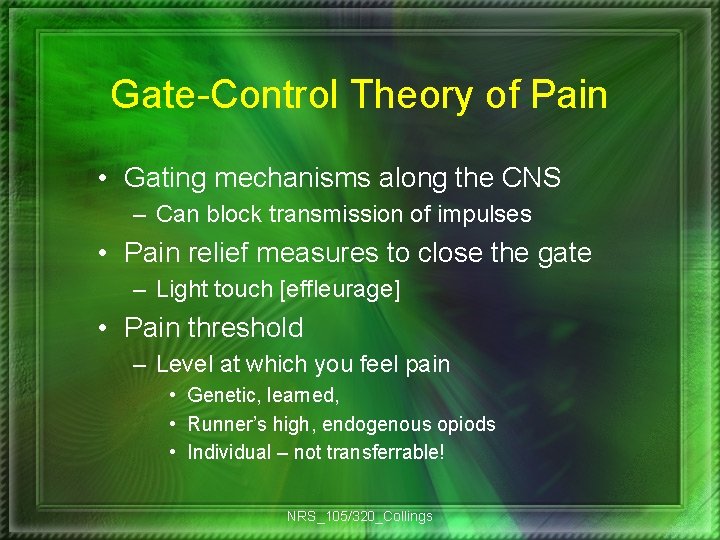 Gate-Control Theory of Pain

• Gating mechanisms along the CNS
– Can block transmission of impulses
• Pain relief measures to close the gate
– Light touch [effleurage]
• Pain threshold
– Level at which you feel pain
• Genetic, learned,
• Runner's high, endogenous opiods
• Individual – not transferrable!

NRS_105/320_Collings